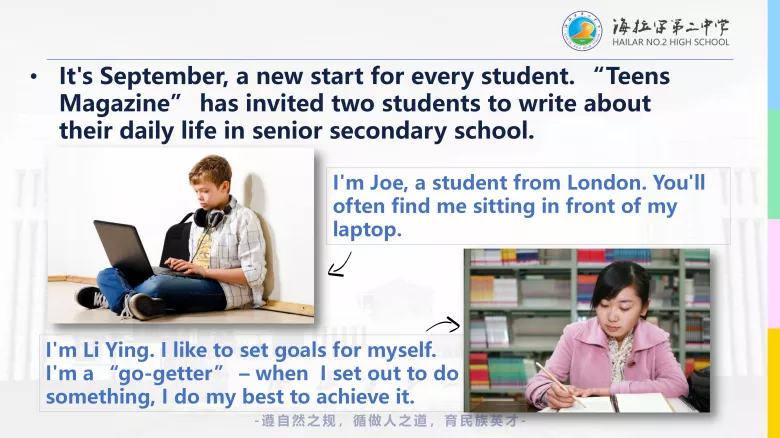 海拉尔第二中学
HAILAR NO.2 HIGH SCHOOL

• It's September, a new start for every student. “Teens Magazine” has invited two students to write about their daily life in senior secondary school.

I'm Joe, a student from London. You'll often find me sitting in front of my laptop.

I'm Li Ying. I like to set goals for myself. I'm a “go-getter” – when I set out to do something, I do my best to achieve it.

-遵自然之规，循做人之道，育民族英才-